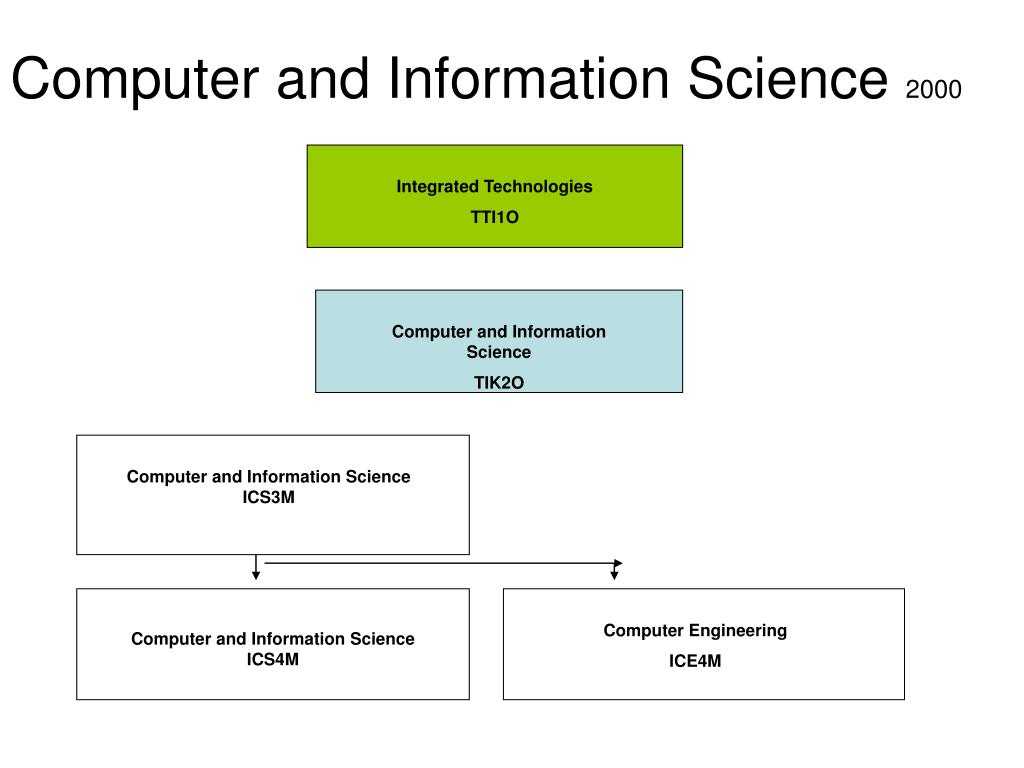 Computer and Information Science 2000

Integrated Technologies
TTI1O

Computer and Information Science
TIK2O

Computer and Information Science
ICS3M

Computer and Information Science
ICS4M

Computer Engineering
ICE4M